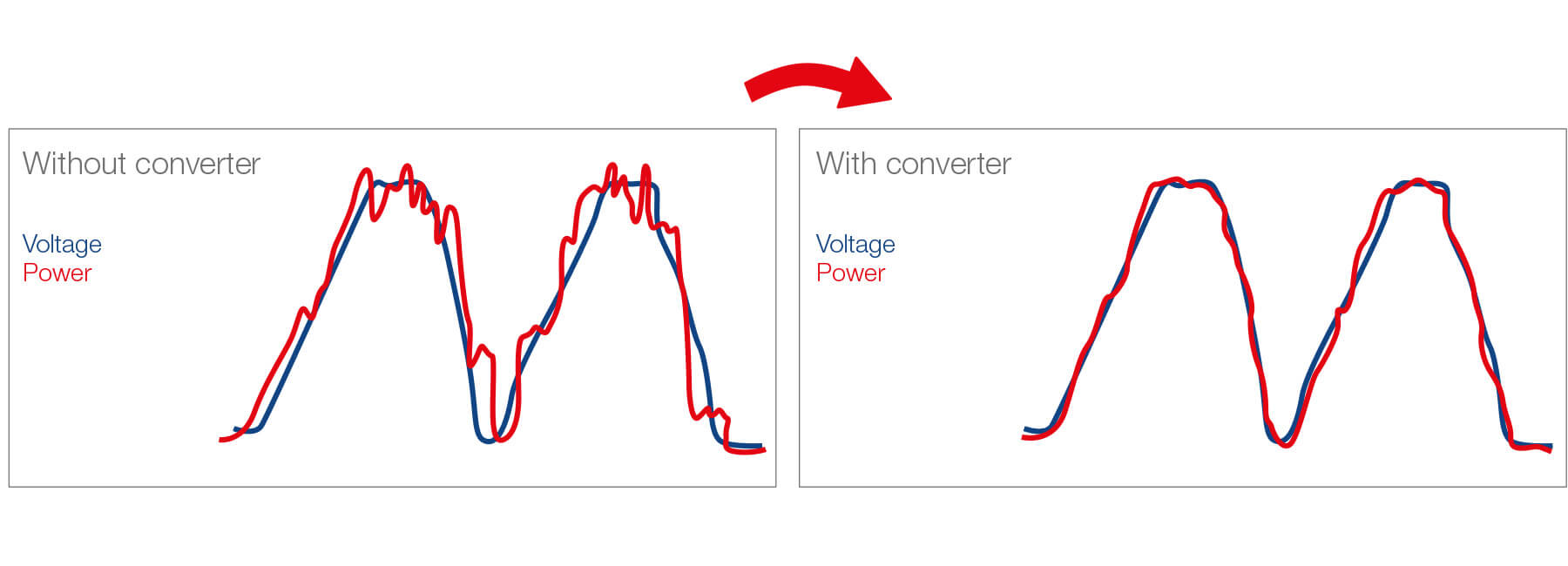 Without converter

Voltage
Power

With converter

Voltage
Power